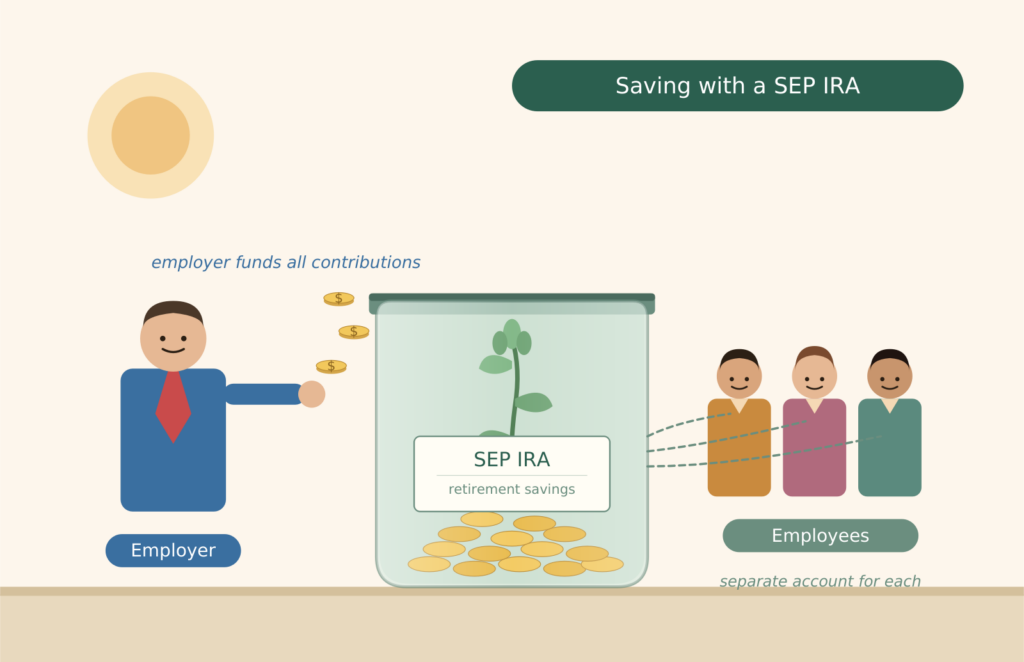 Saving with a SEP IRA

employer funds all contributions

$

$

$

SEP IRA

retirement savings

Employer

Employees

separate account for each